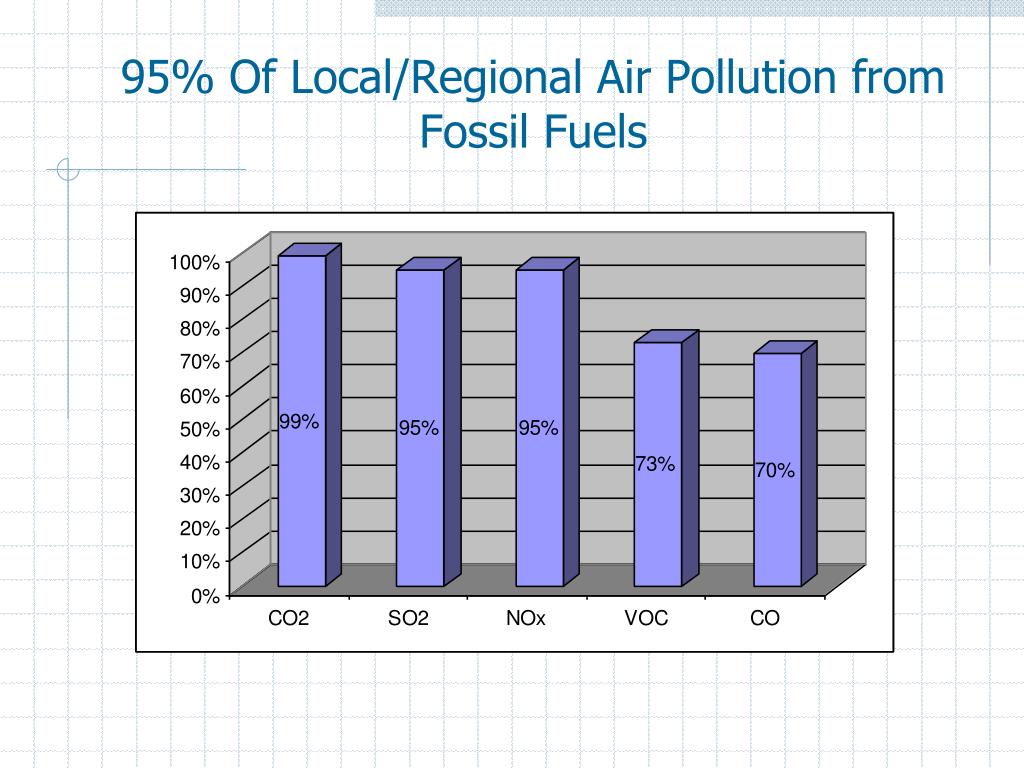 95% Of Local/Regional Air Pollution from Fossil Fuels

100%
90%
80%
70%
60%
50%
40%
30%
20%
10%
0%

99%
95%
95%
73%
70%

CO2
SO2
NOx
VOC
CO